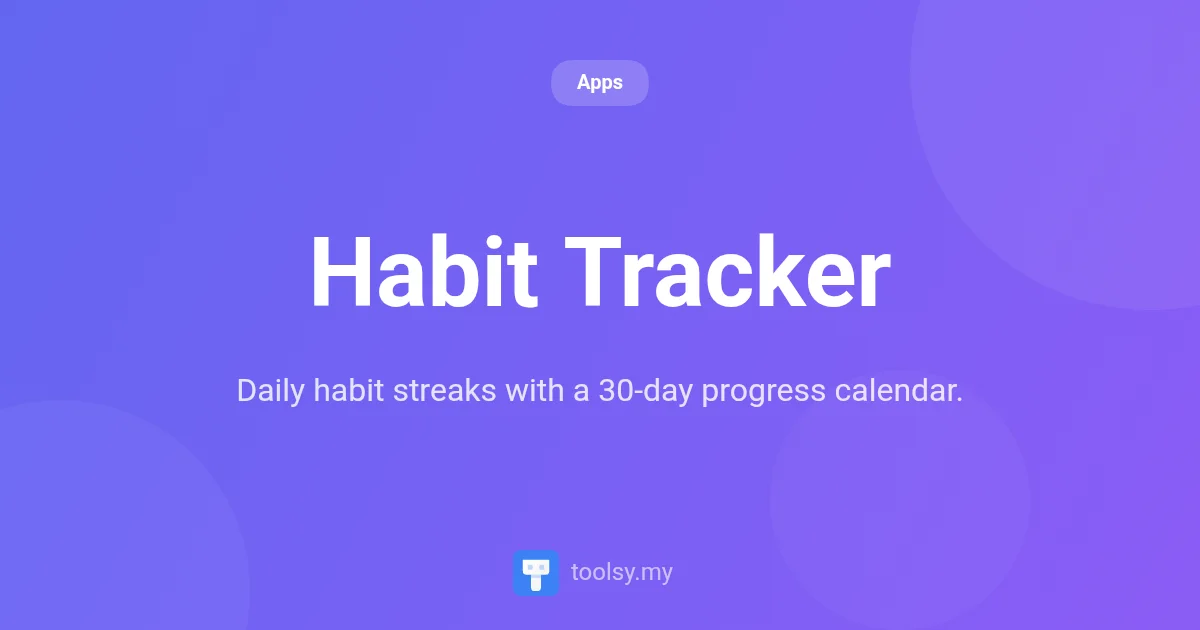 Apps

Habit Tracker

Daily habit streaks with a 30-day progress calendar.

toolsy.my